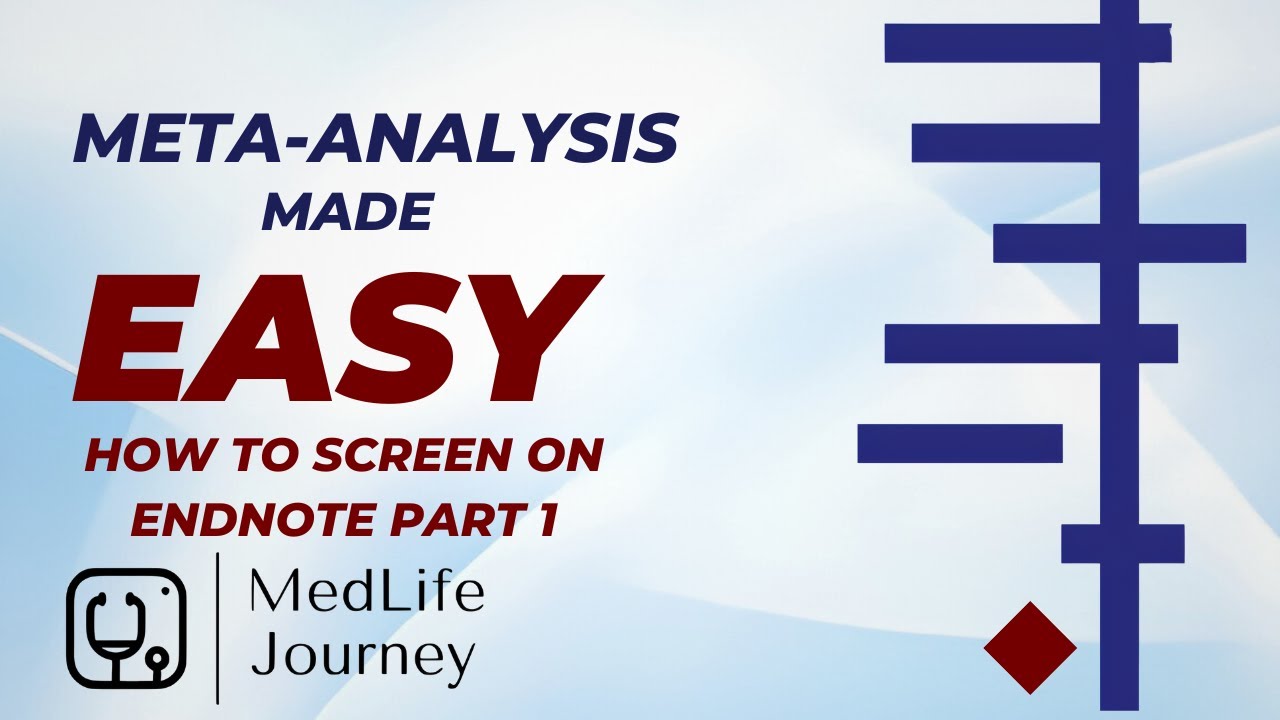 META-ANALYSIS
MADE
EASY
HOW TO SCREEN ON
ENDNOTE PART 1

MedLife
Journey